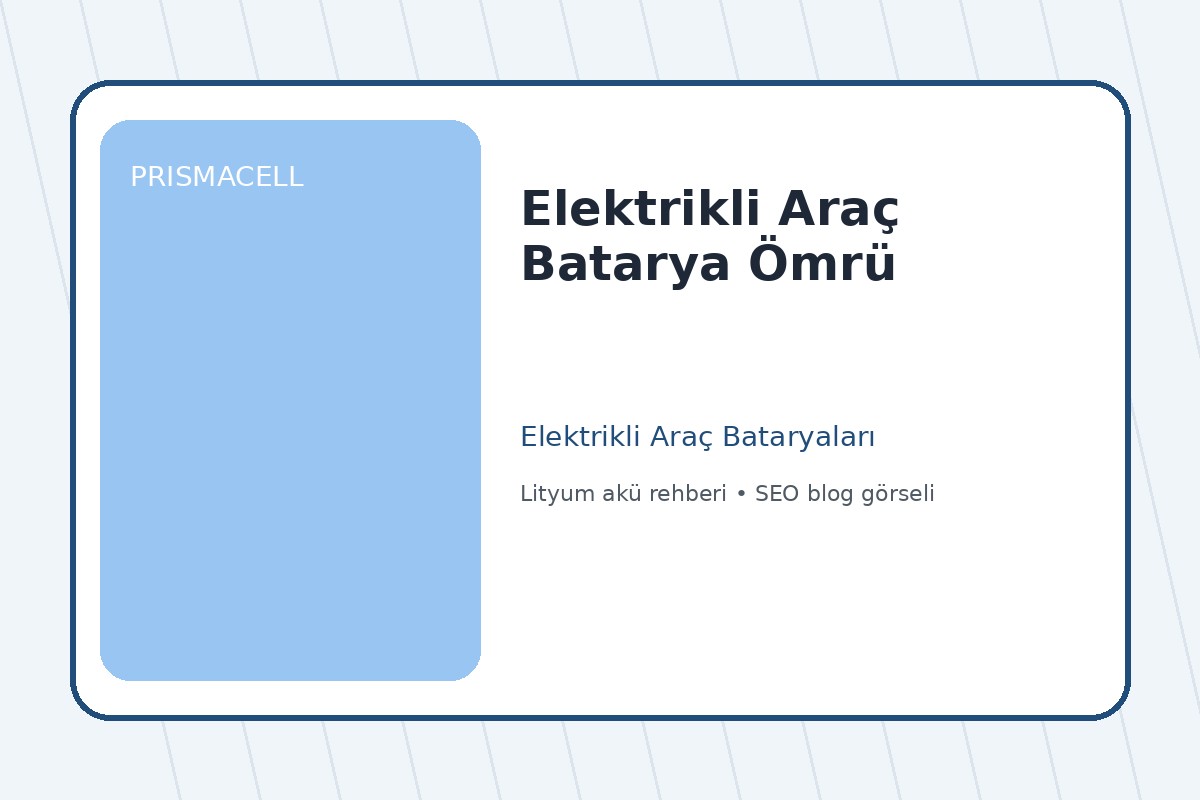 PRISMACELL

Elektrikli Araç Batarya Ömrü

Elektrikli Araç Bataryaları

Lityum akü rehberi • SEO blog görseli